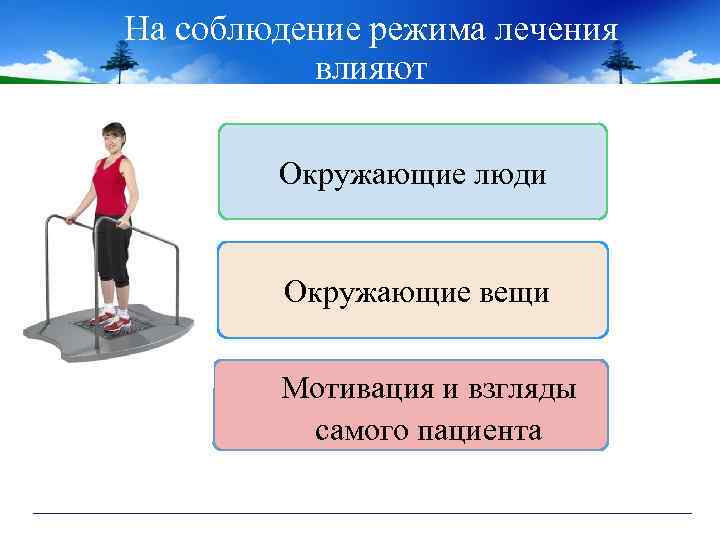 На соблюдение режима лечения влияют

Окружающие люди

Окружающие вещи

Мотивация и взгляды самого пациента